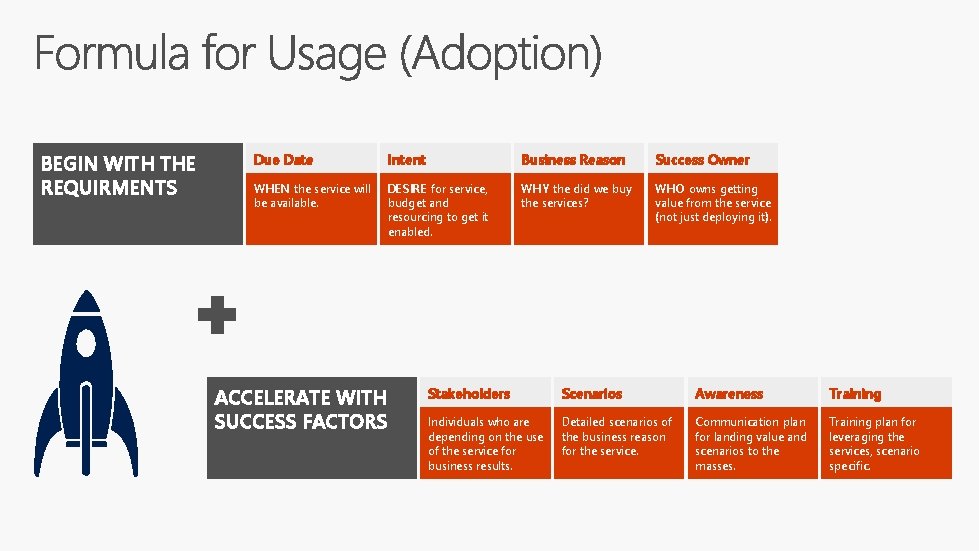 Formula for Usage (Adoption)

BEGIN WITH THE REQUIRMENTS

Due Date
WHEN the service will be available.

Intent
DESIRE for service, budget and resourcing to get it enabled.

Business Reason
WHY the did we buy the services?

Success Owner
WHO owns getting value from the service (not just deploying it).

ACCELERATE WITH SUCCESS FACTORS

Stakeholders
Individuals who are depending on the use of the service for business results.

Scenarios
Detailed scenarios of the business reason for the service.

Awareness
Communication plan for landing value and scenarios to the masses.

Training
Training plan for leveraging the services, scenario specific.